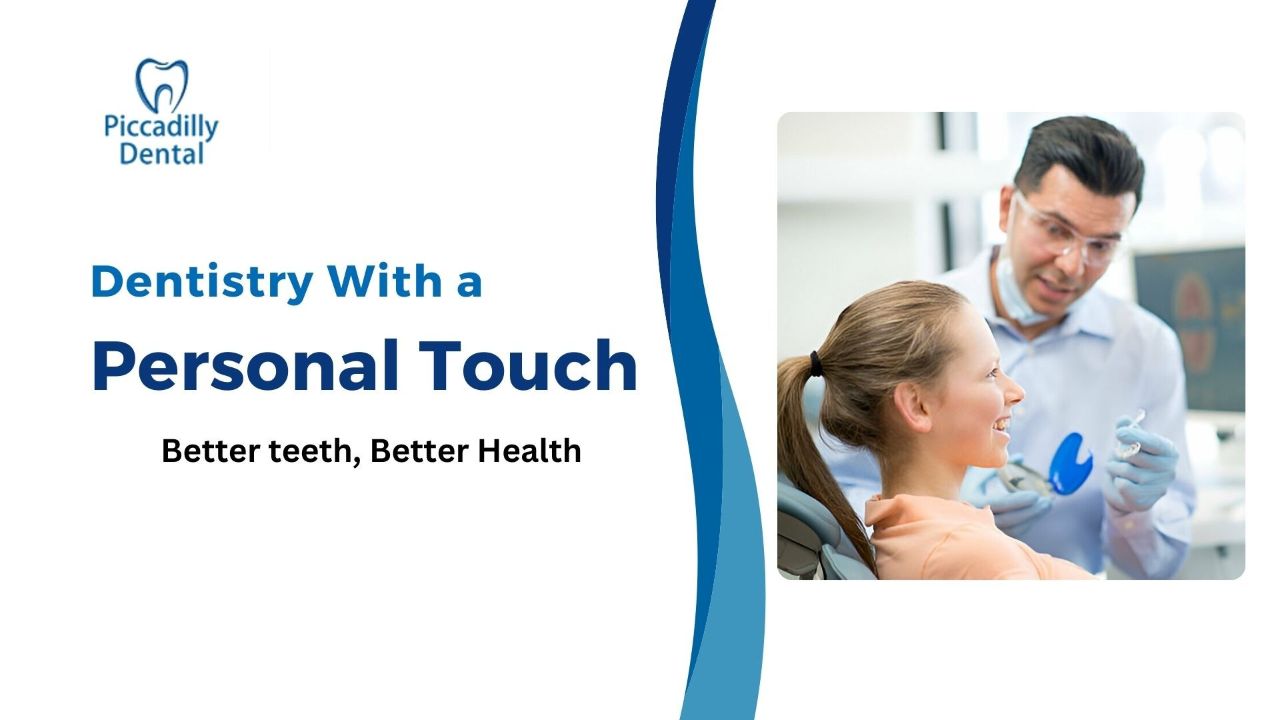 Piccadilly Dental

Dentistry With a
Personal Touch

Better teeth, Better Health